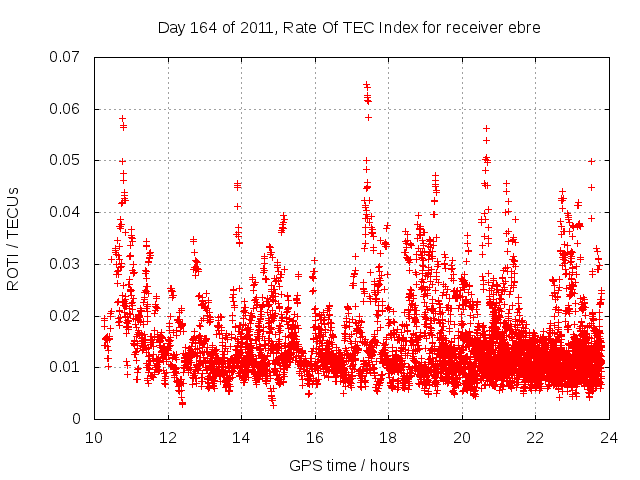 Day 164 of 2011, Rate Of TEC Index for receiver ebre

ROTI / TECUs

0.07
0.06
0.05
0.04
0.03
0.02
0.01
0

10 12 14 16 18 20 22 24

GPS time / hours